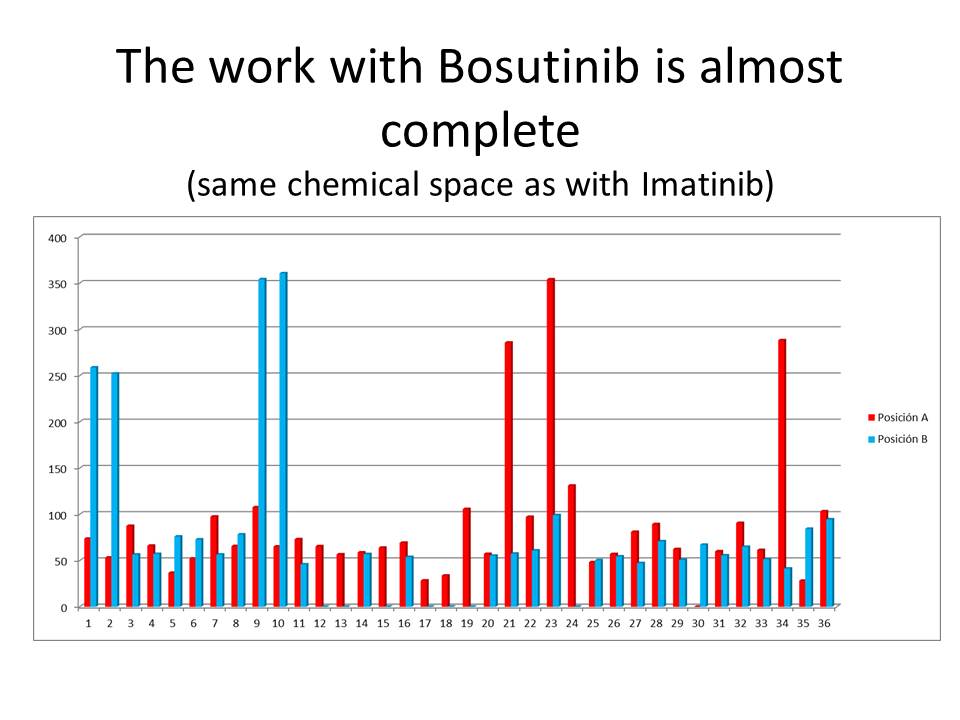 The work with Bosutinib is almost complete
(same chemical space as with Imatinib)

400
350
300
250
200
150
100
50
0

1 2 3 4 5 6 7 8 9 10 11 12 13 14 15 16 17 18 19 20 21 22 23 24 25 26 27 28 29 30 31 32 33 34 35 36

Posición A
Posición B